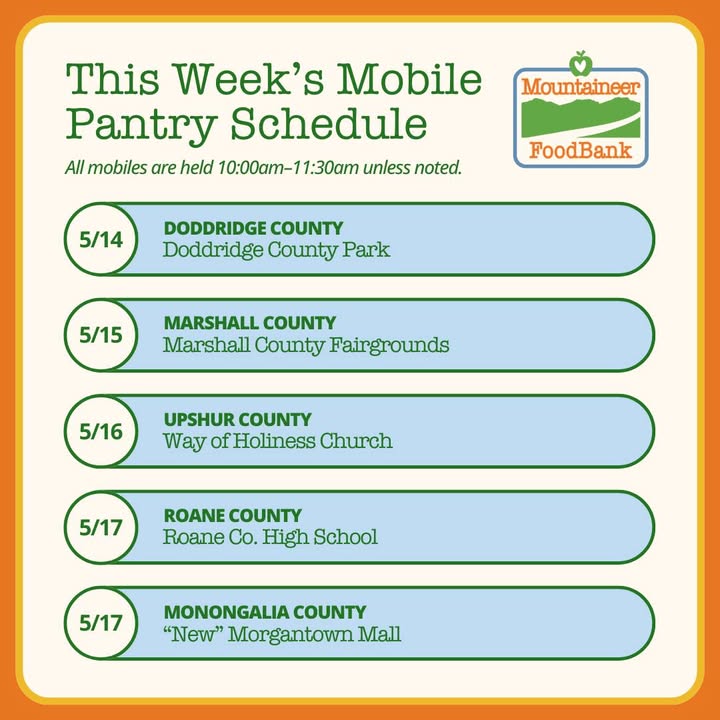 This Week's Mobile Pantry Schedule

All mobiles are held 10:00am–11:30am unless noted.

Mountaineer FoodBank

5/14
DODDRIDGE COUNTY
Doddridge County Park

5/15
MARSHALL COUNTY
Marshall County Fairgrounds

5/16
UPSHUR COUNTY
Way of Holiness Church

5/17
ROANE COUNTY
Roane Co. High School

5/17
MONONGALIA COUNTY
"New" Morgantown Mall